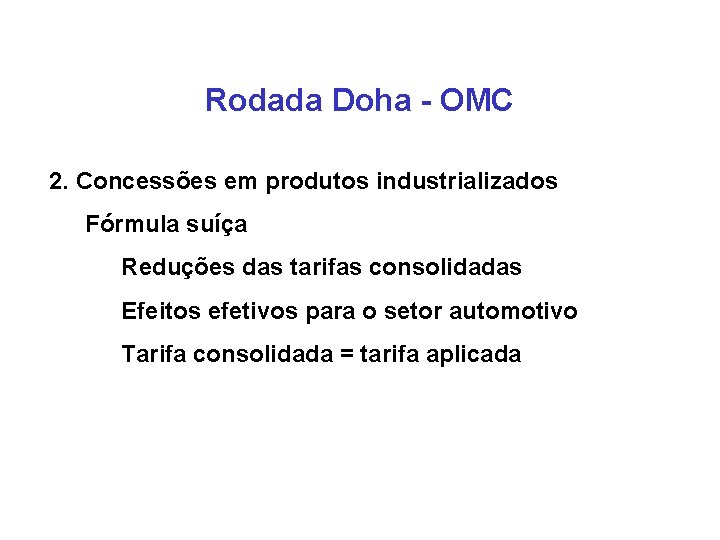 Rodada Doha - OMC

2. Concessões em produtos industrializados

Fórmula suíça

Reduções das tarifas consolidadas

Efeitos efetivos para o setor automotivo

Tarifa consolidada = tarifa aplicada